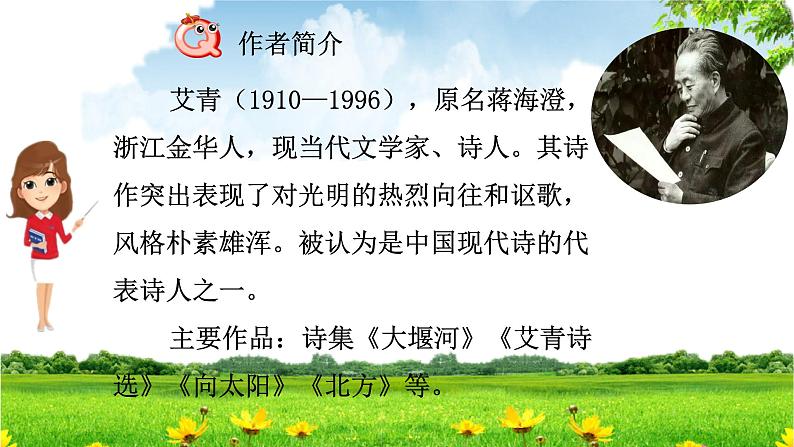 作者简介

艾青（1910—1996），原名蒋海澄，浙江金华人，现当代文学家、诗人。其诗作突出表现了对光明的热烈向往和讴歌，风格朴素雄浑。被认为是中国现代诗的代表诗人之一。

主要作品：诗集《大堰河》《艾青诗选》《向太阳》《北方》等。